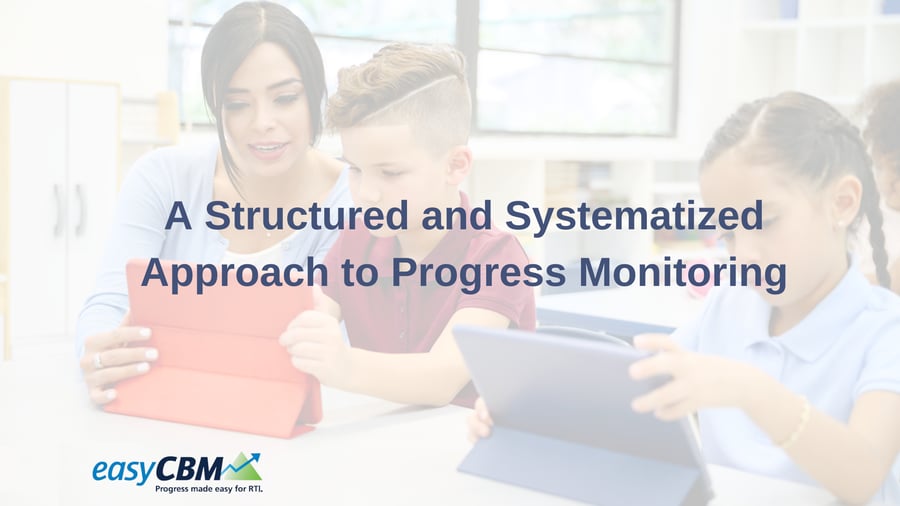 A Structured and Systematized Approach to Progress Monitoring

easyCBM

Progress made easy for RTI.